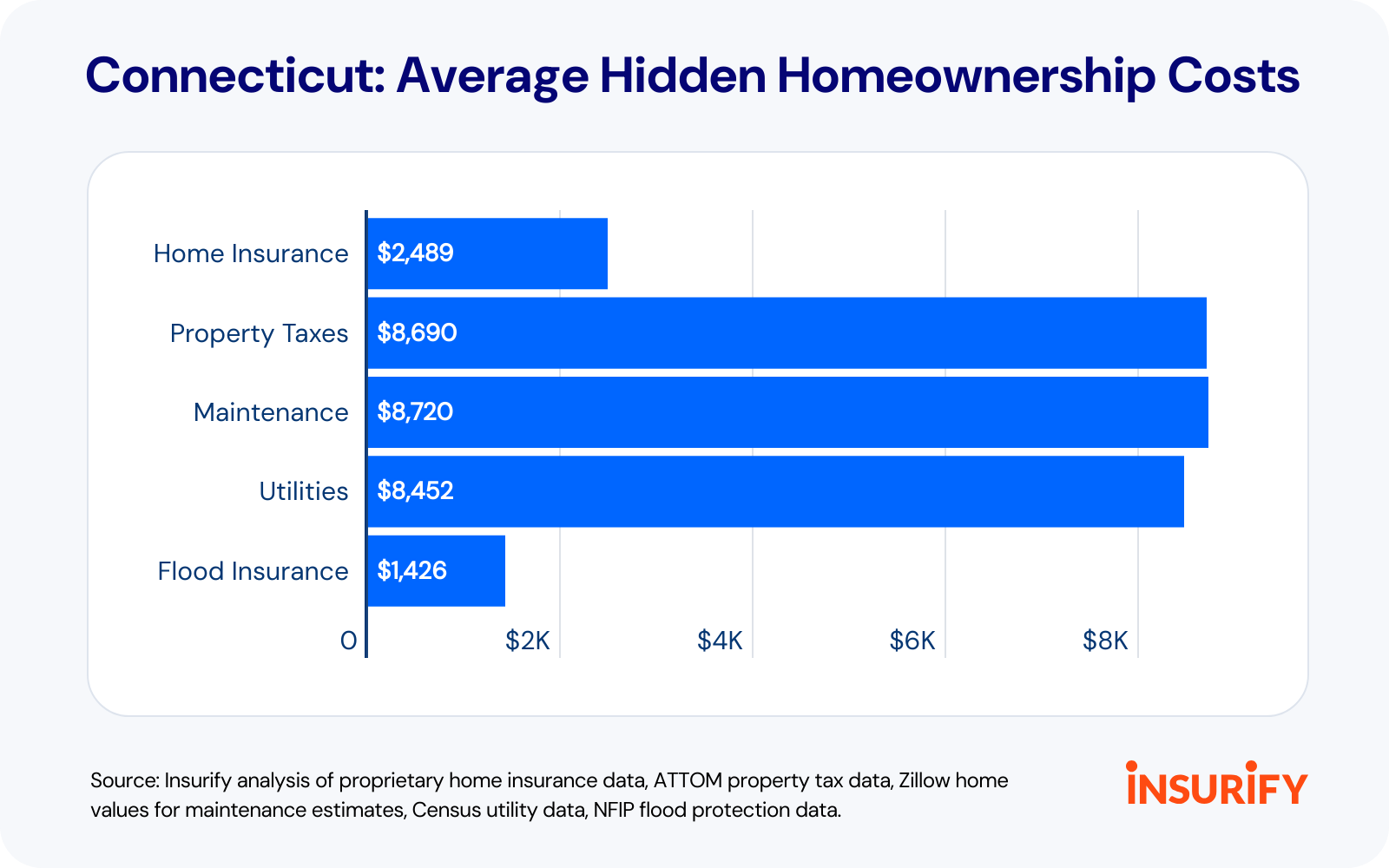 Connecticut: Average Hidden Homeownership Costs

Home Insurance $2,489
Property Taxes $8,690
Maintenance $8,720
Utilities $8,452
Flood Insurance $1,426

0 $2K $4K $6K $8K

Source: Insurify analysis of proprietary home insurance data, ATTOM property tax data, Zillow home values for maintenance estimates, Census utility data, NFIP flood protection data.

INSURIFY